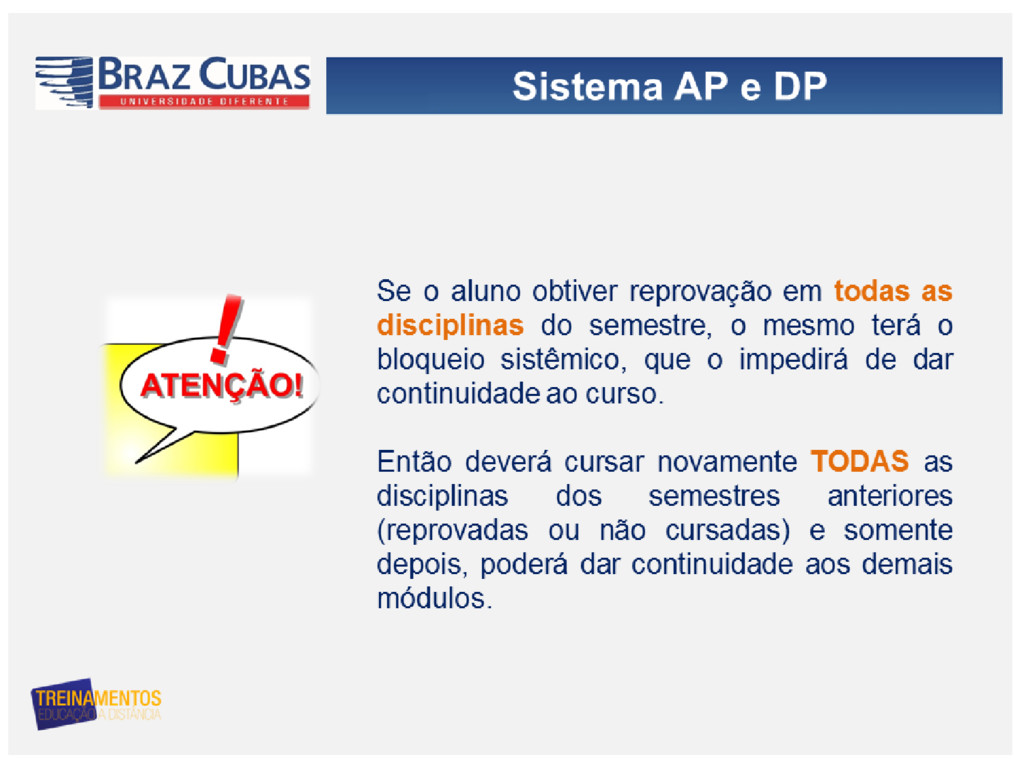 BRAZ CUBAS
UNIVERSIDADE DIFERENTE

Sistema AP e DP

ATENÇÃO!

Se o aluno obtiver reprovação em todas as disciplinas do semestre, o mesmo terá o bloqueio sistêmico, que o impedirá de dar continuidade ao curso.

Então deverá cursar novamente TODAS as disciplinas dos semestres anteriores (reprovadas ou não cursadas) e somente depois, poderá dar continuidade aos demais módulos.

TREINAMENTOS
EDUCAÇÃO A DISTÂNCIA